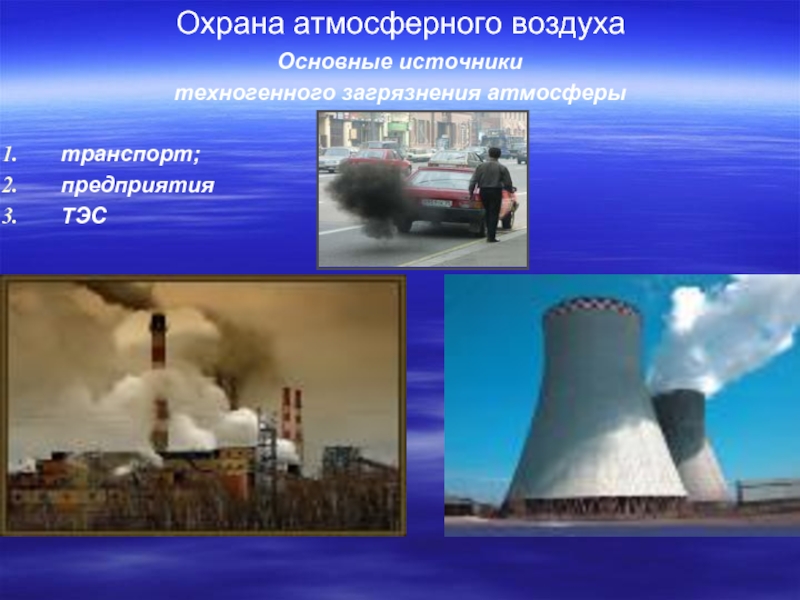 Охрана атмосферного воздуха

Основные источники техногенного загрязнения атмосферы

1. транспорт;
2. предприятия
3. ТЭС